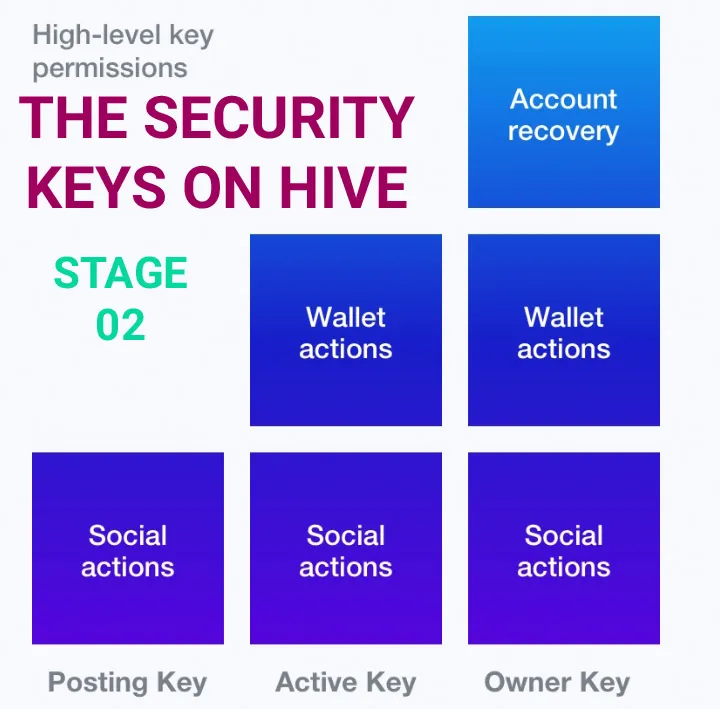 High-level key permissions

THE SECURITY KEYS ON HIVE

Account recovery

STAGE 02

Wallet actions

Wallet actions

Social actions

Social actions

Social actions

Posting Key

Active Key

Owner Key